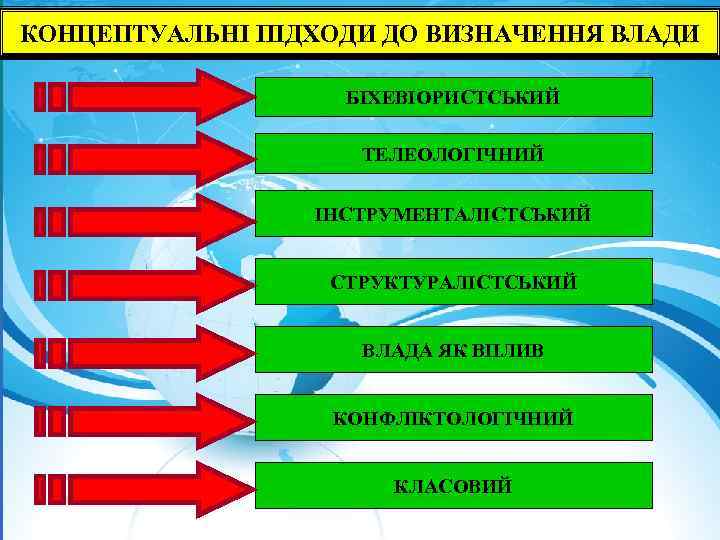 КОНЦЕПТУАЛЬНІ ПІДХОДИ ДО ВИЗНАЧЕННЯ ВЛАДИ

БІХЕВІОРИСТСЬКИЙ

ТЕЛЕОЛОГІЧНИЙ

ІНСТРУМЕНТАЛІСТСЬКИЙ

СТРУКТУРАЛІСТСЬКИЙ

ВЛАДА ЯК ВПЛИВ

КОНФЛІКТОЛОГІЧНИЙ

КЛАСОВИЙ